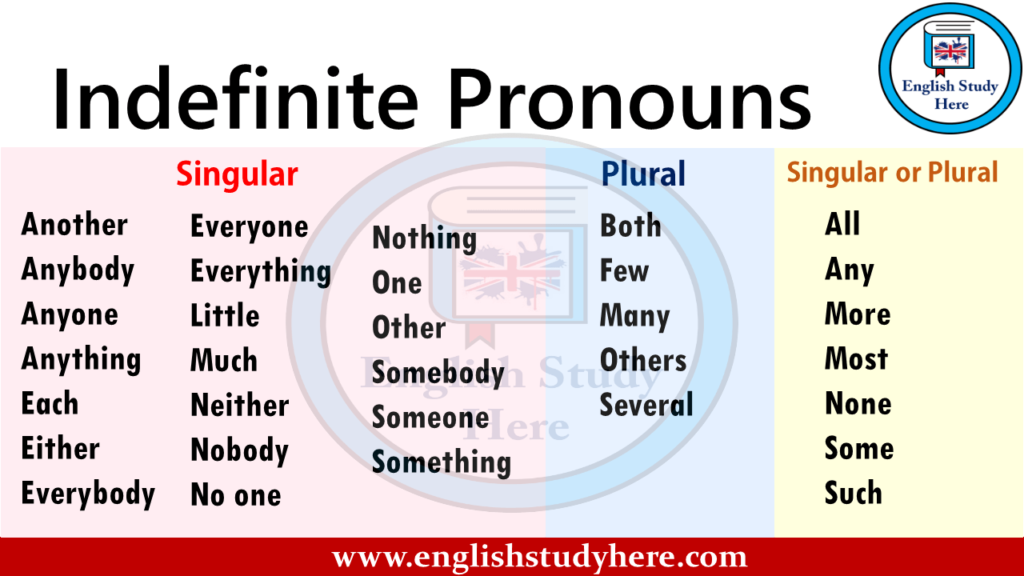 Indefinite Pronouns

English Study Here

Singular

Another
Anybody
Anyone
Anything
Each
Either
Everybody

Everyone
Everything
Little
Much
Neither
Nobody
No one

Nothing
One
Other
Somebody
Someone
Something

Plural

Both
Few
Many
Others
Several

Singular or Plural

All
Any
More
Most
None
Some
Such

English Study Here

www.englishstudyhere.com